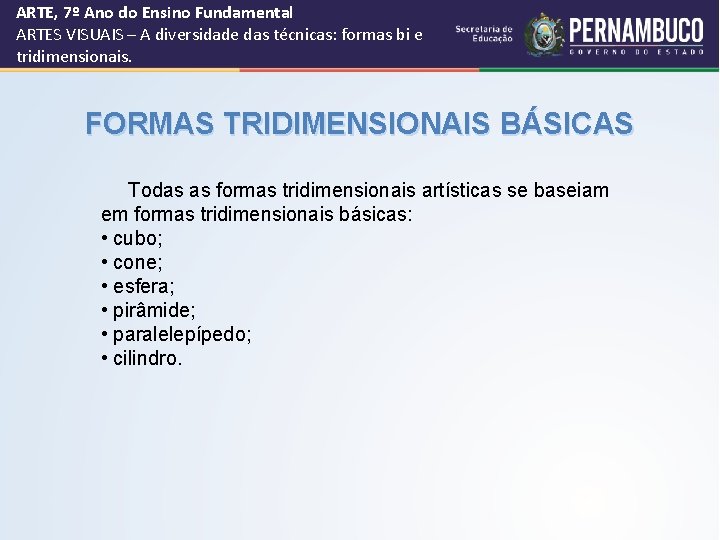 ARTE, 7º Ano do Ensino Fundamental
ARTES VISUAIS – A diversidade das técnicas: formas bi e tridimensionais.

Secretaria de Educação

PERNAMBUCO
GOVERNO DO ESTADO

FORMAS TRIDIMENSIONAIS BÁSICAS

Todas as formas tridimensionais artísticas se baseiam em formas tridimensionais básicas:
• cubo;
• cone;
• esfera;
• pirâmide;
• paralelepípedo;
• cilindro.